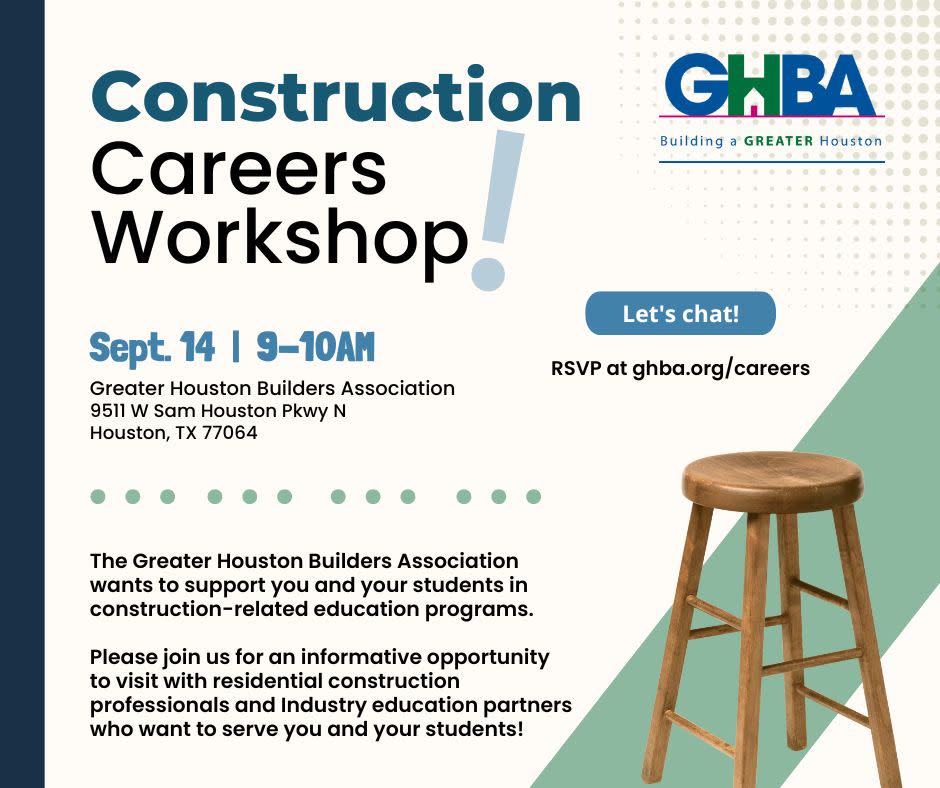 Construction Careers Workshop!

GHBA
Building a GREATER Houston

Let's chat!

RSVP at ghba.org/careers

Sept. 14 | 9-10AM

Greater Houston Builders Association
9511 W Sam Houston Pkwy N
Houston, TX 77064

The Greater Houston Builders Association wants to support you and your students in construction-related education programs.

Please join us for an informative opportunity to visit with residential construction professionals and Industry education partners who want to serve you and your students!